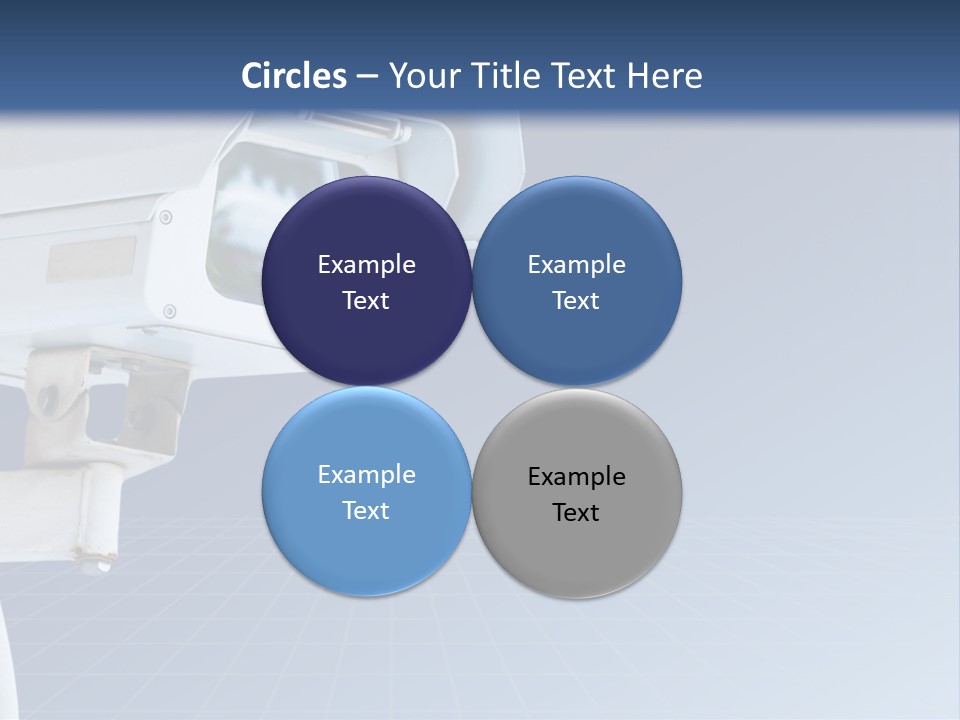 Circles – Your Title Text Here

Example Text

Example Text

Example Text

Example Text